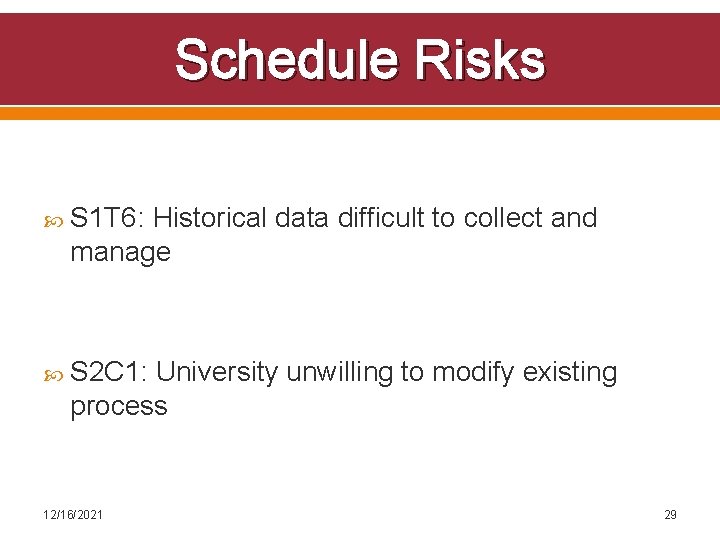 Schedule Risks

S1T6: Historical data difficult to collect and manage

S2C1: University unwilling to modify existing process

12/16/2021

29